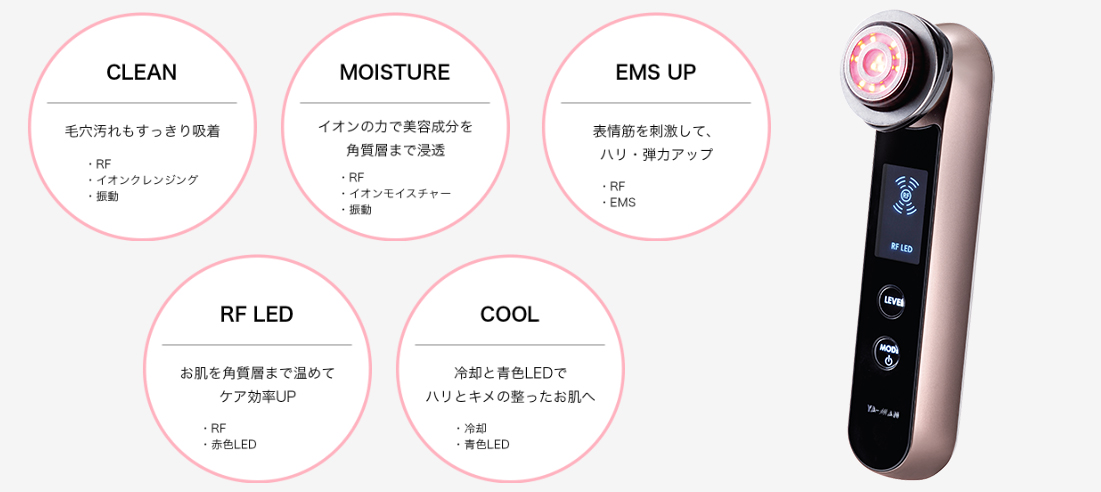 CLEAN

毛穴汚れもすっきり吸着

・RF
・イオンクレンジング
・振動

MOISTURE

イオンの力で美容成分を角質層まで浸透

・RF
・イオンモイスチャー
・振動

EMS UP

表情筋を刺激して、ハリ・弾力アップ

・RF
・EMS

RF LED

お肌を角質層まで温めてケア効率UP

・RF
・赤色LED

COOL

冷却と青色LEDでハリとキメの整ったお肌へ

・冷却
・青色LED

RF LED

LEVEL

MODE

YA-MAN